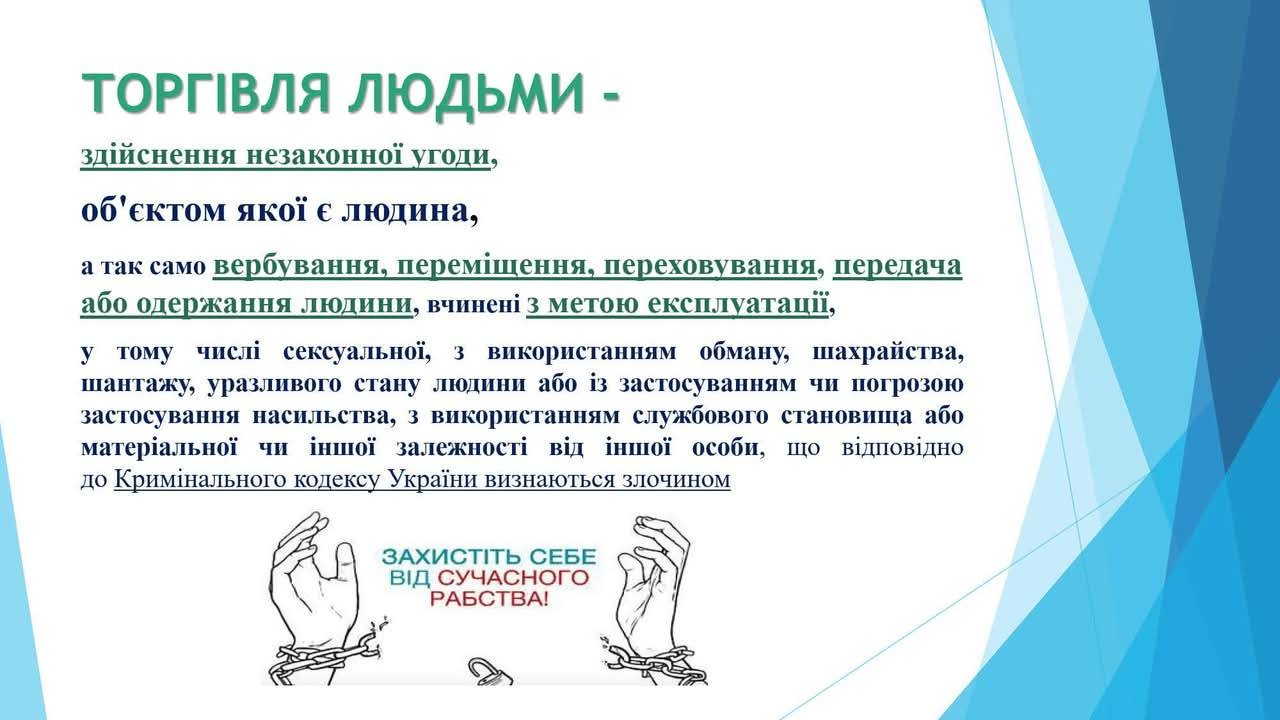 ТОРГІВЛЯ ЛЮДЬМИ -

здійснення незаконної угоди,

об'єктом якої є людина,

а так само вербування, переміщення, переховування, передача або одержання людини, вчинені з метою експлуатації,

у тому числі сексуальної, з використанням обману, шахрайства, шантажу, уразливого стану людини або із застосуванням чи погрозою застосування насильства, з використанням службового становища або матеріальної чи іншої залежності від іншої особи, що відповідно до Кримінального кодексу України визнаються злочином

ЗАХИСТІТЬ СЕБЕ ВІД СУЧАСНОГО РАБСТВА!